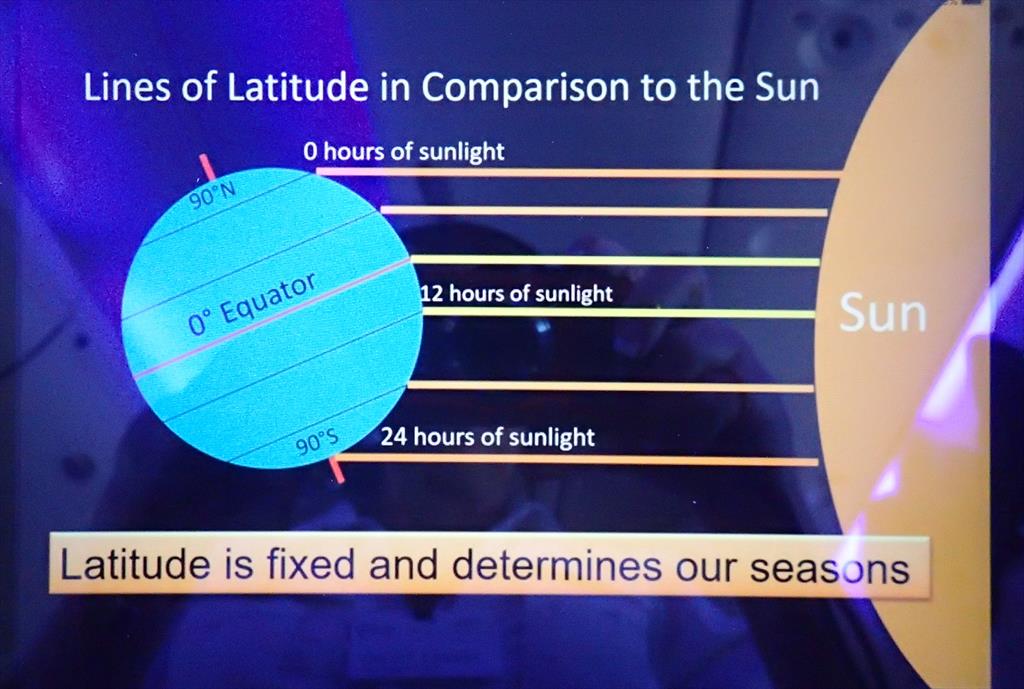 Lines of Latitude in Comparison to the Sun

0 hours of sunlight

90°N

0° Equator

12 hours of sunlight

Sun

90°S

24 hours of sunlight

Latitude is fixed and determines our seasons